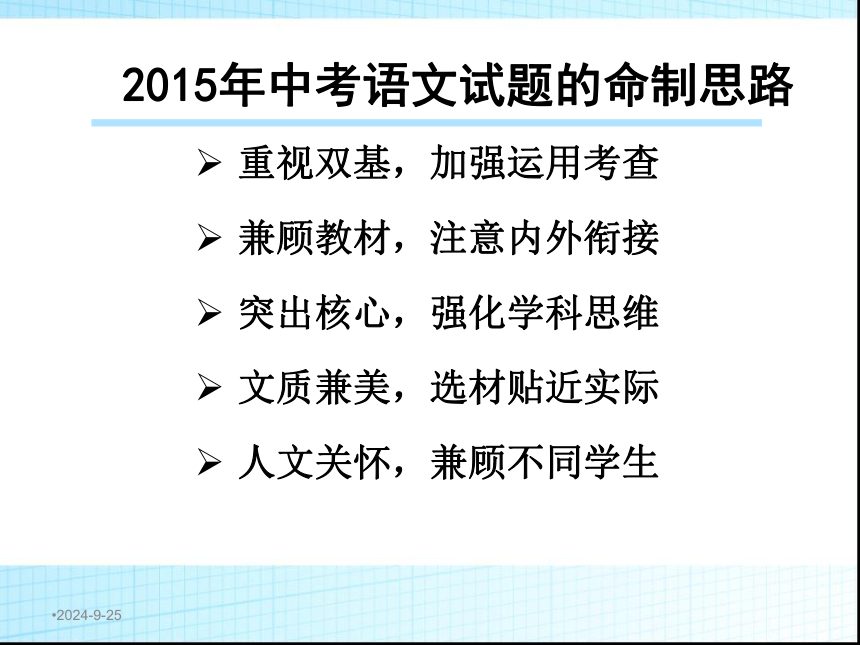 2015年中考语文试题的命制思路

➢ 重视双基，加强运用考查

➢ 兼顾教材，注意内外衔接

➢ 突出核心，强化学科思维

➢ 文质兼美，选材贴近实际

➢ 人文关怀，兼顾不同学生

•2024-9-25